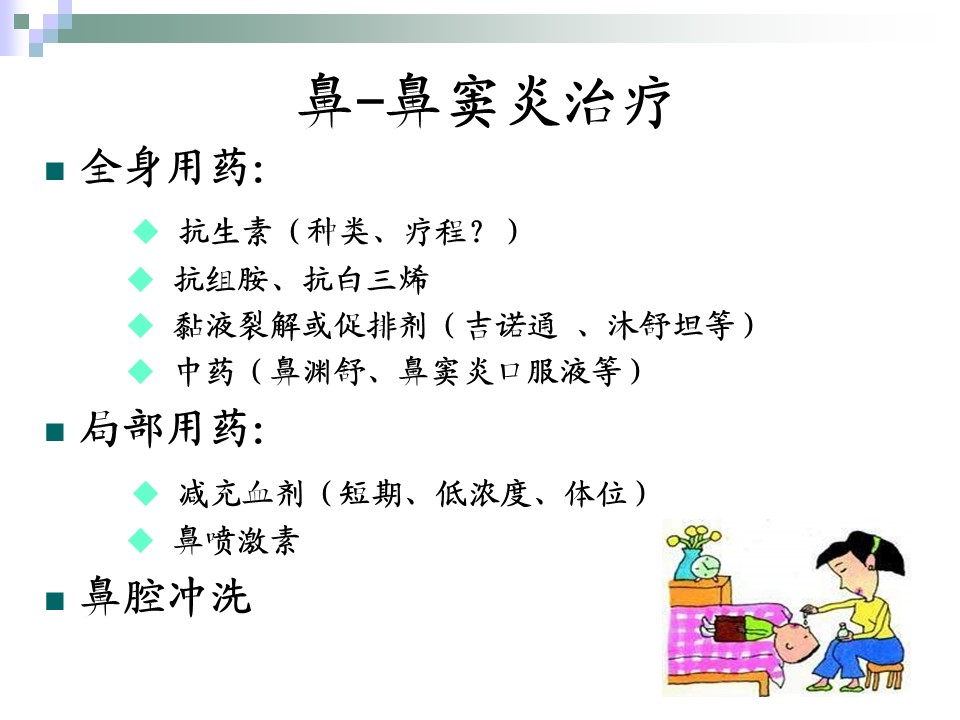 鼻-鼻窦炎治疗

■ 全身用药：

◆ 抗生素（种类、疗程？）

◆ 抗组胺、抗白三烯

◆ 黏液裂解或促排剂（吉诺通 、沐舒坦等）

◆ 中药（鼻渊舒、鼻窦炎口服液等）

■ 局部用药：

◆ 减充血剂（短期、低浓度、体位）

◆ 鼻喷激素

■ 鼻腔冲洗